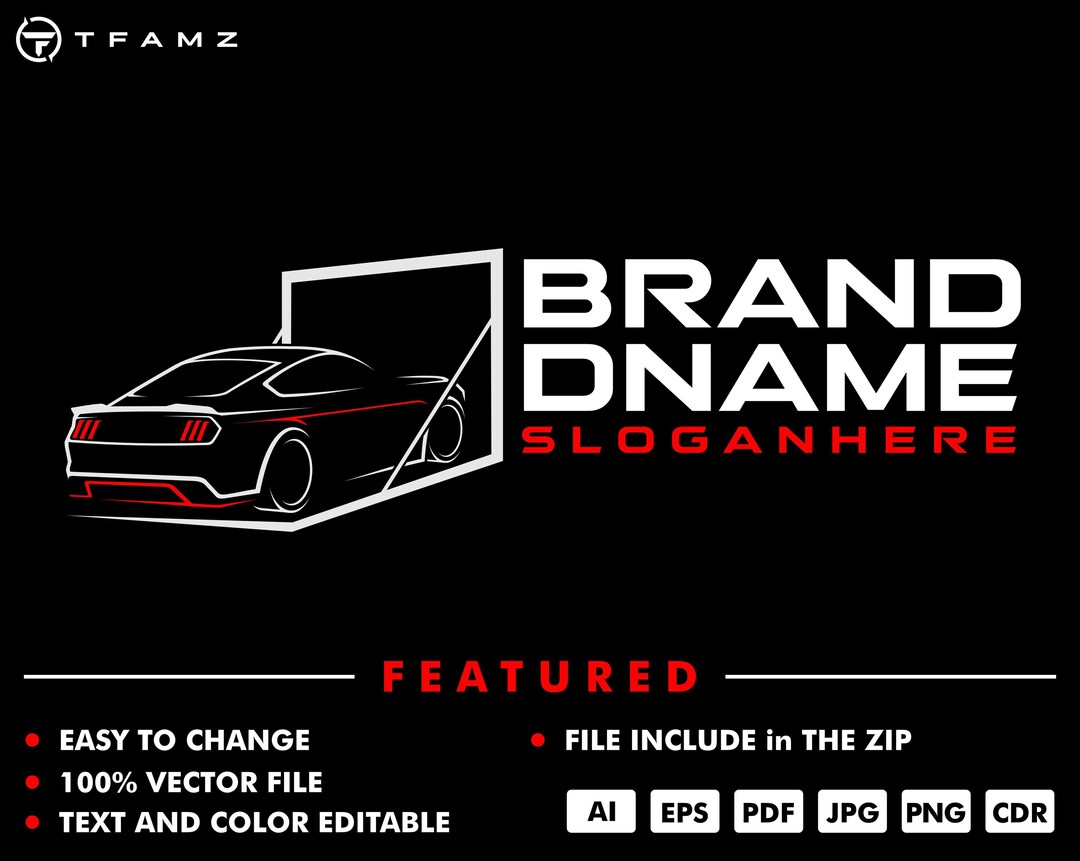 TFAMZ

BRAND
DNAME
SLOGANHERE

FEATURED

• EASY TO CHANGE
• 100% VECTOR FILE
• TEXT AND COLOR EDITABLE

• FILE INCLUDE in THE ZIP

AI EPS PDF JPG PNG CDR